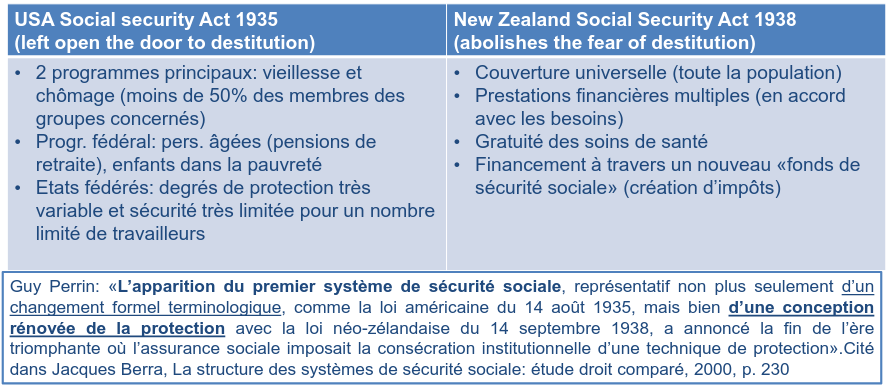 | USA Social security Act 1935 (left open the door to destitution) | New Zealand Social Security Act 1938 (abolishes the fear of destitution) |
|---|---|
| • 2 programmes principaux: vieillesse et chômage (moins de 50% des membres des groupes concernés) • Progr. fédéral: pers. âgées (pensions de retraite), enfants dans la pauvreté • Etats fédérés: degrés de protection très variable et sécurité très limitée pour un nombre limité de travailleurs | • Couverture universelle (toute la population) • Prestations financières multiples (en accord avec les besoins) • Gratuité des soins de santé • Financement à travers un nouveau «fonds de sécurité sociale» (création d'impôts) |

Guy Perrin: «L'apparition du premier système de sécurité sociale, représentatif non plus seulement d'un changement formel terminologique, comme la loi américaine du 14 août 1935, mais bien d'une conception rénovée de la protection avec la loi néo-zélandaise du 14 septembre 1938, a annoncé la fin de l'ère triomphante où l'assurance sociale imposait la consécration institutionnelle d'une technique de protection».Cité dans Jacques Berra, La structure des systèmes de sécurité sociale: étude droit comparé, 2000, p. 230